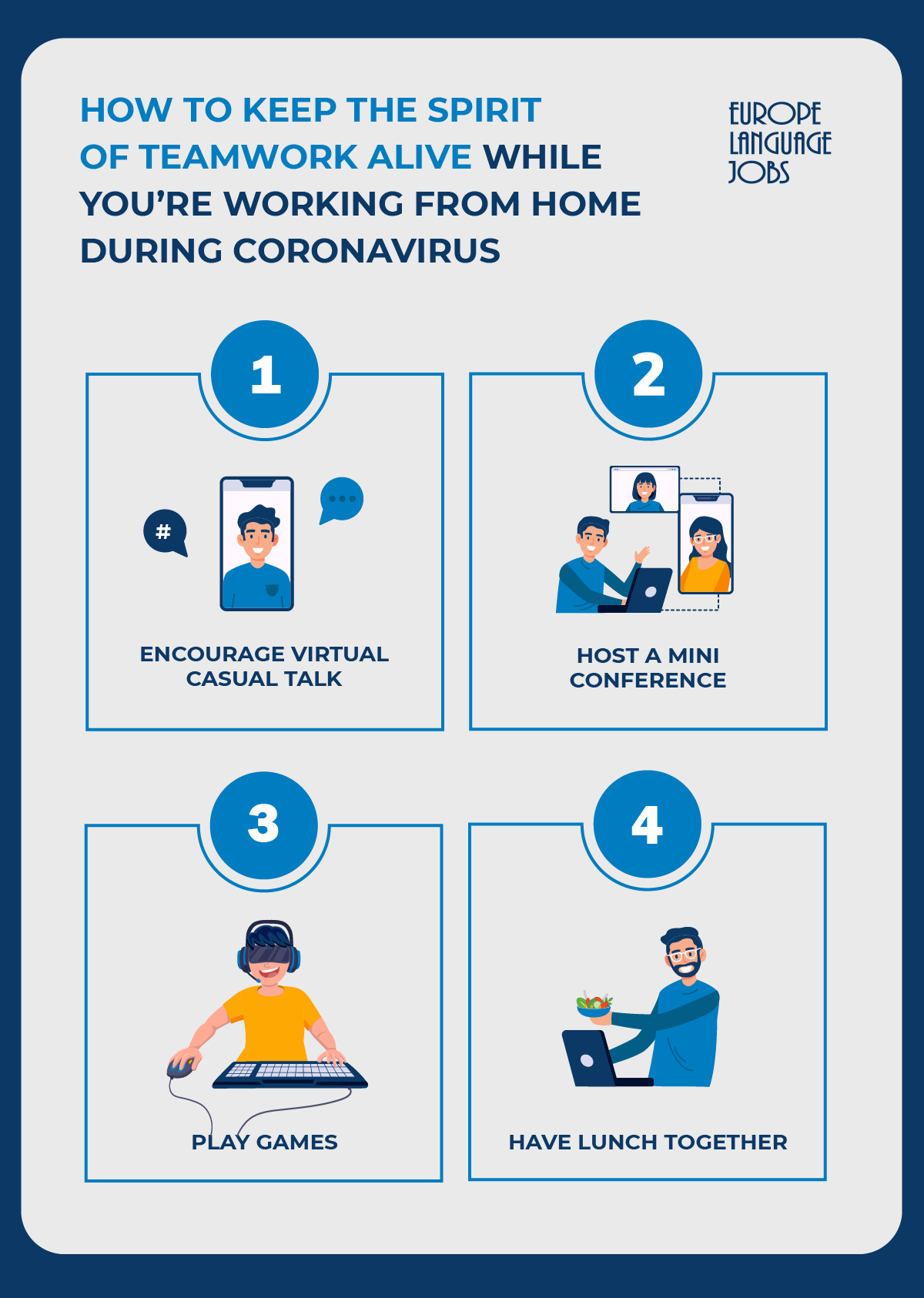 HOW TO KEEP THE SPIRIT OF TEAMWORK ALIVE WHILE YOU'RE WORKING FROM HOME DURING CORONAVIRUS

EUROPE LANGUAGE JOBS

1

#

ENCOURAGE VIRTUAL CASUAL TALK

2

HOST A MINI CONFERENCE

3

PLAY GAMES

4

HAVE LUNCH TOGETHER